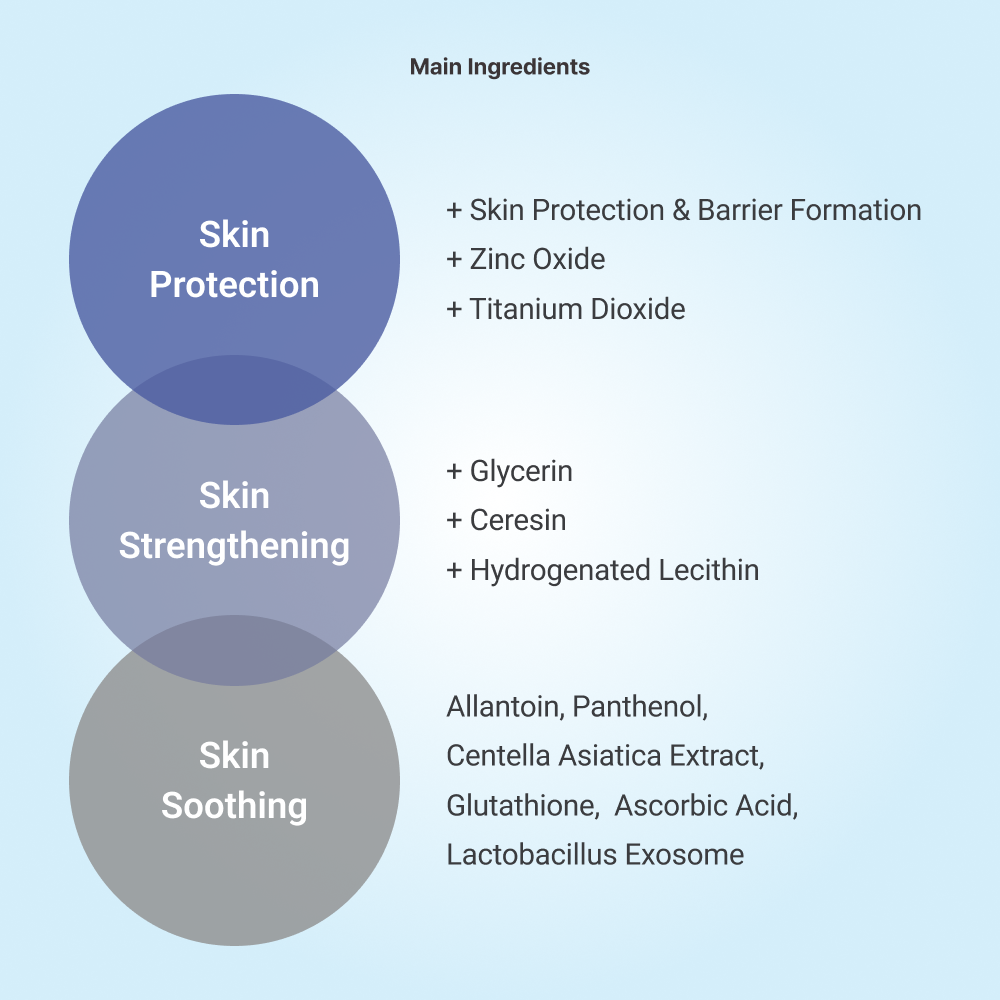 Main Ingredients

Skin Protection

+ Skin Protection & Barrier Formation
+ Zinc Oxide
+ Titanium Dioxide

Skin Strengthening

+ Glycerin
+ Ceresin
+ Hydrogenated Lecithin

Skin Soothing

Allantoin, Panthenol, Centella Asiatica Extract, Glutathione, Ascorbic Acid, Lactobacillus Exosome